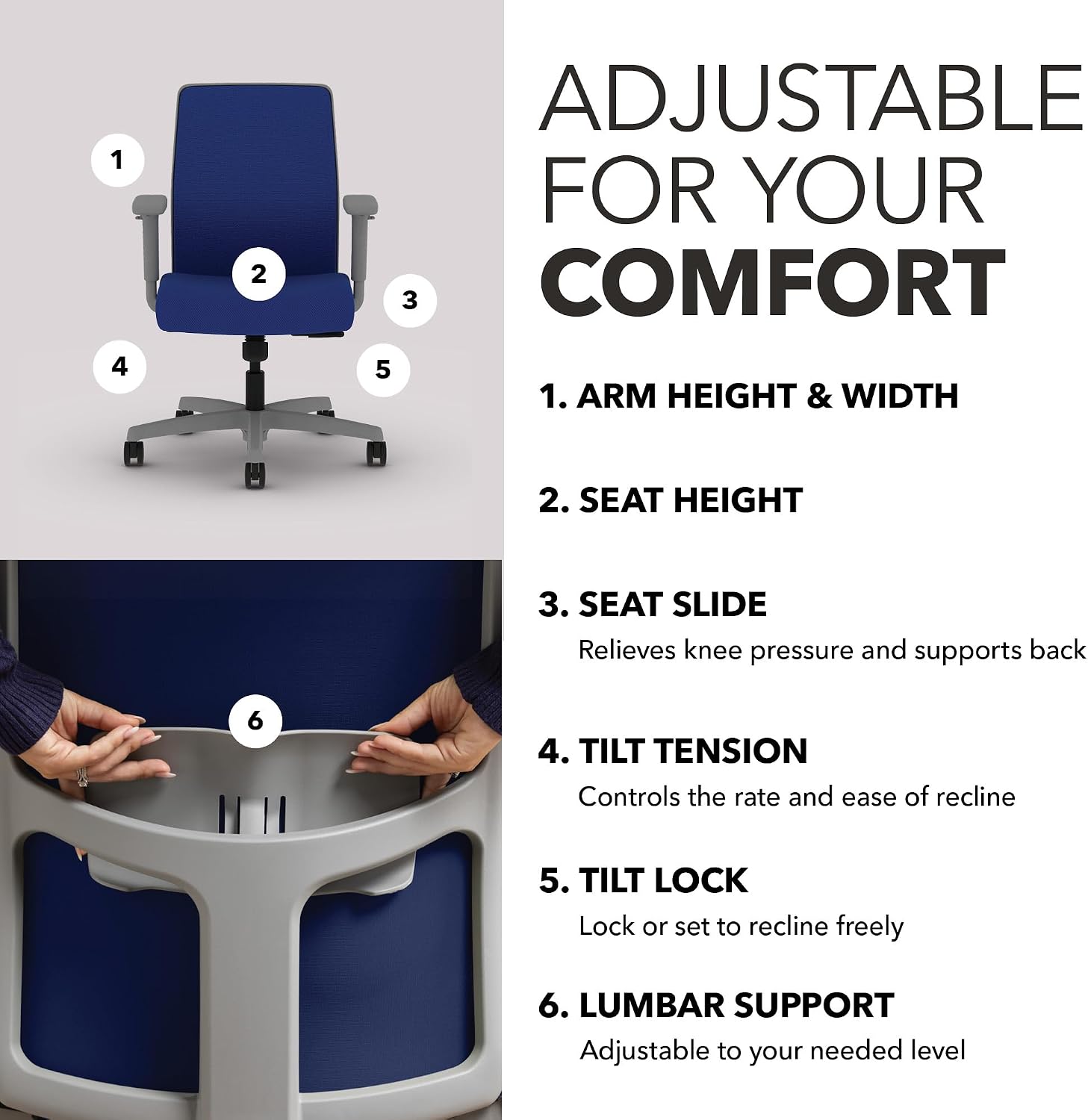 1

2

3

4

5

6

ADJUSTABLE FOR YOUR COMFORT

1. ARM HEIGHT & WIDTH

2. SEAT HEIGHT

3. SEAT SLIDE
Relieves knee pressure and supports back

4. TILT TENSION
Controls the rate and ease of recline

5. TILT LOCK
Lock or set to recline freely

6. LUMBAR SUPPORT
Adjustable to your needed level